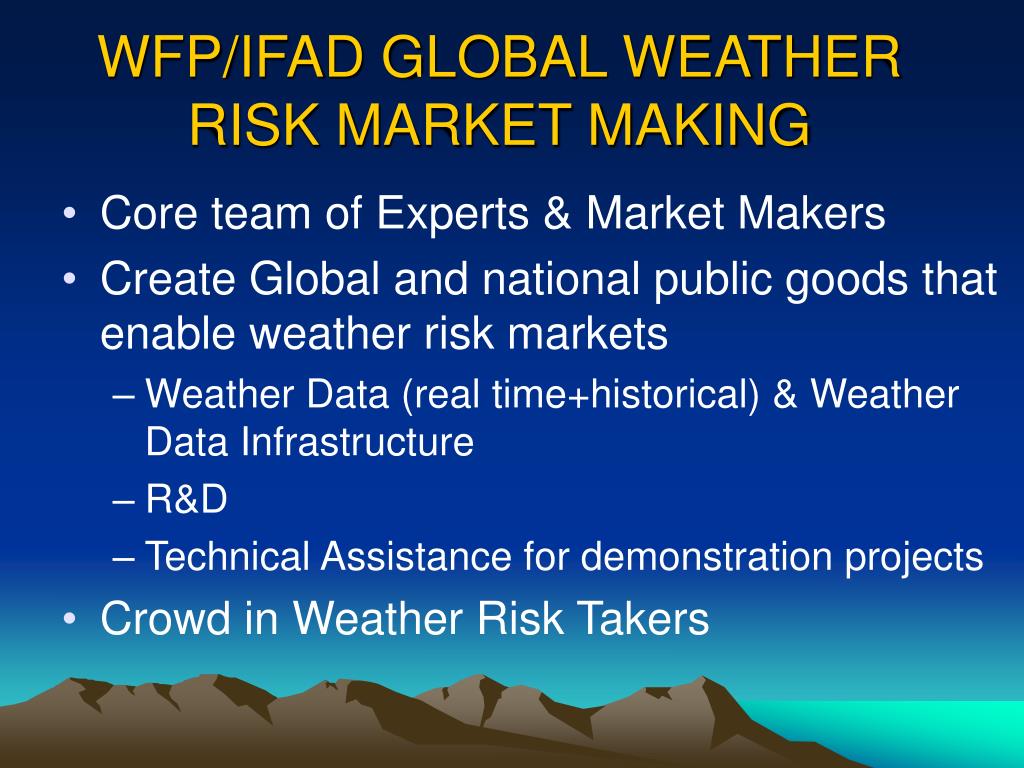 WFP/IFAD GLOBAL WEATHER RISK MARKET MAKING

• Core team of Experts & Market Makers
• Create Global and national public goods that enable weather risk markets
– Weather Data (real time+historical) & Weather Data Infrastructure
– R&D
– Technical Assistance for demonstration projects
• Crowd in Weather Risk Takers